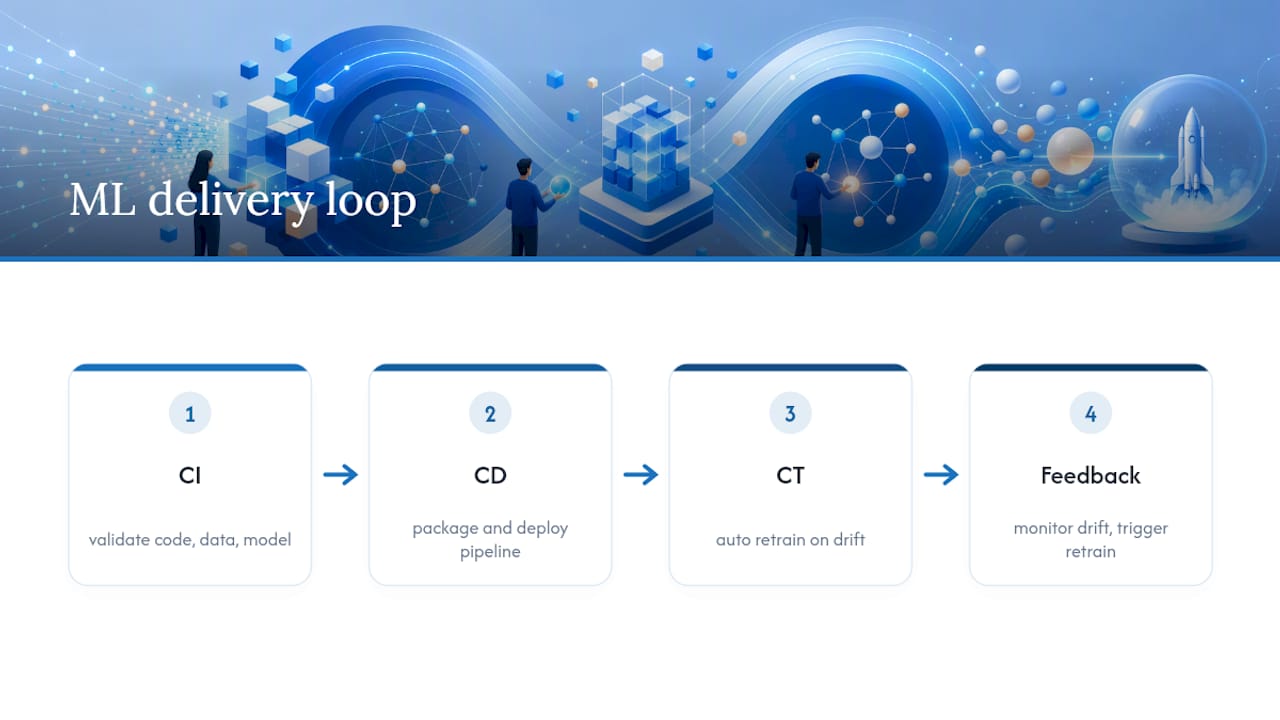 ML delivery loop

1

CI

validate code, data, model

2

CD

package and deploy pipeline

3

CT

auto retrain on drift

4

Feedback

monitor drift, trigger retrain